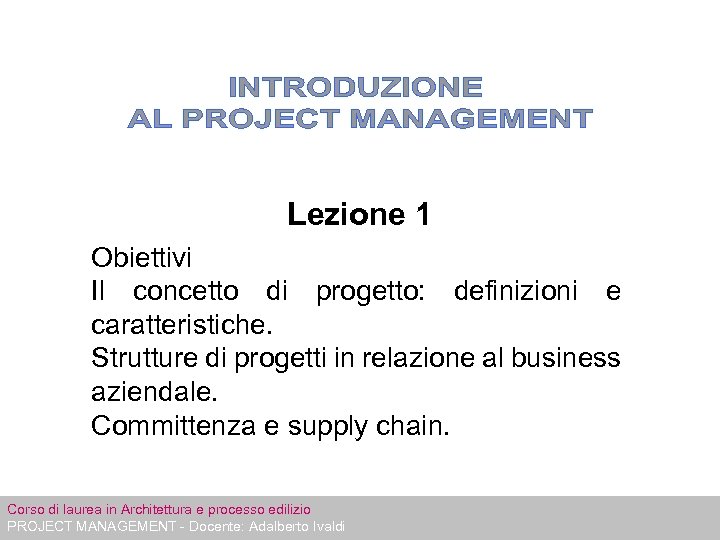 INTRODUZIONE
AL PROJECT MANAGEMENT

Lezione 1

Obiettivi
Il concetto di progetto: definizioni e caratteristiche.
Strutture di progetti in relazione al business aziendale.
Committenza e supply chain.

Corso di laurea in Architettura e processo edilizio
PROJECT MANAGEMENT - Docente: Adalberto Ivaldi